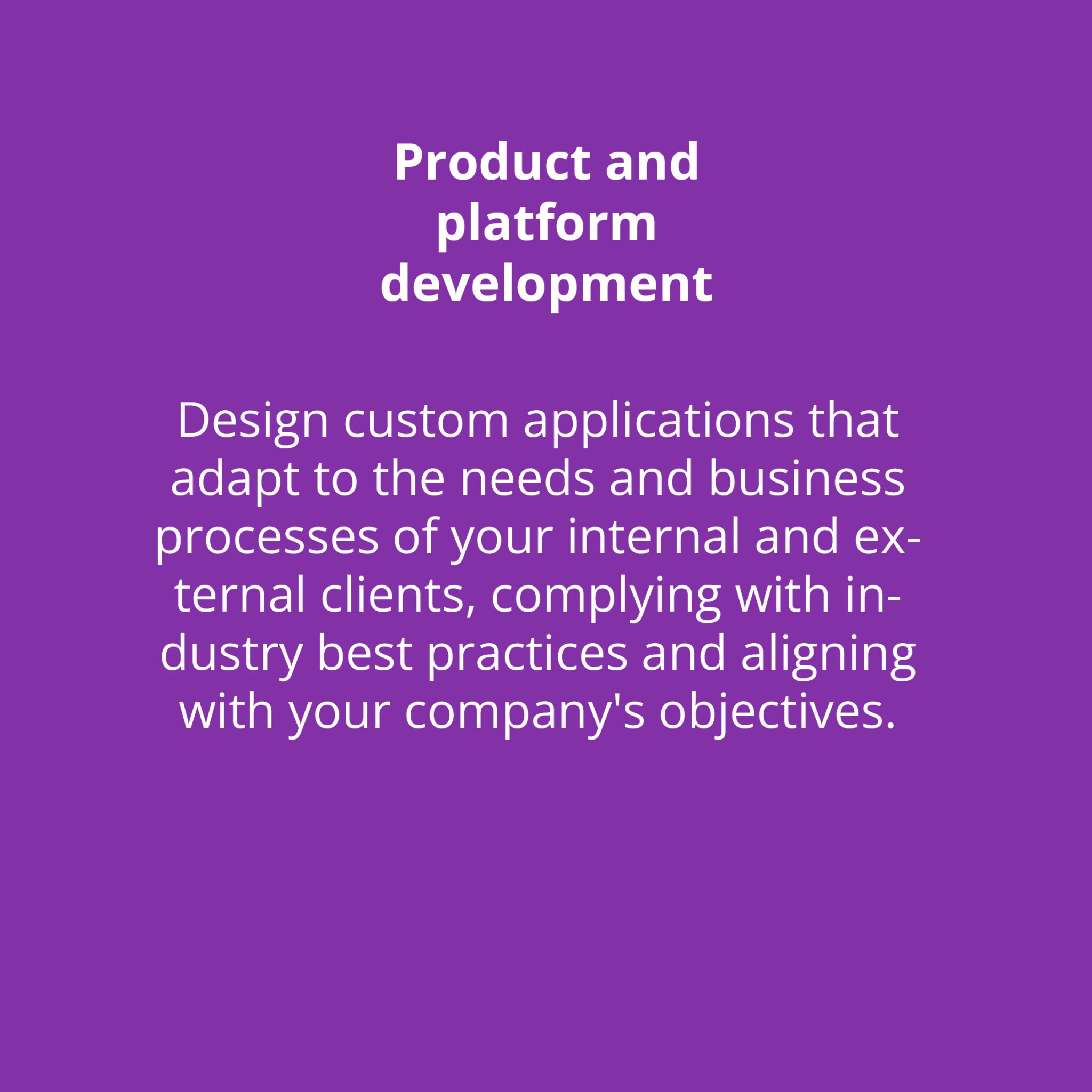 Product and platform development

Design custom applications that adapt to the needs and business processes of your internal and external clients, complying with industry best practices and aligning with your company's objectives.